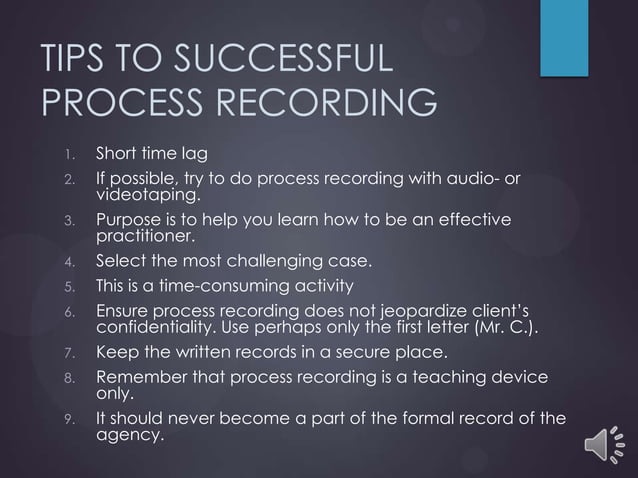 TIPS TO SUCCESSFUL PROCESS RECORDING

1. Short time lag
2. If possible, try to do process recording with audio- or videotaping.
3. Purpose is to help you learn how to be an effective practitioner.
4. Select the most challenging case.
5. This is a time-consuming activity
6. Ensure process recording does not jeopardize client's confidentiality. Use perhaps only the first letter (Mr. C.).
7. Keep the written records in a secure place.
8. Remember that process recording is a teaching device only.
9. It should never become a part of the formal record of the agency.